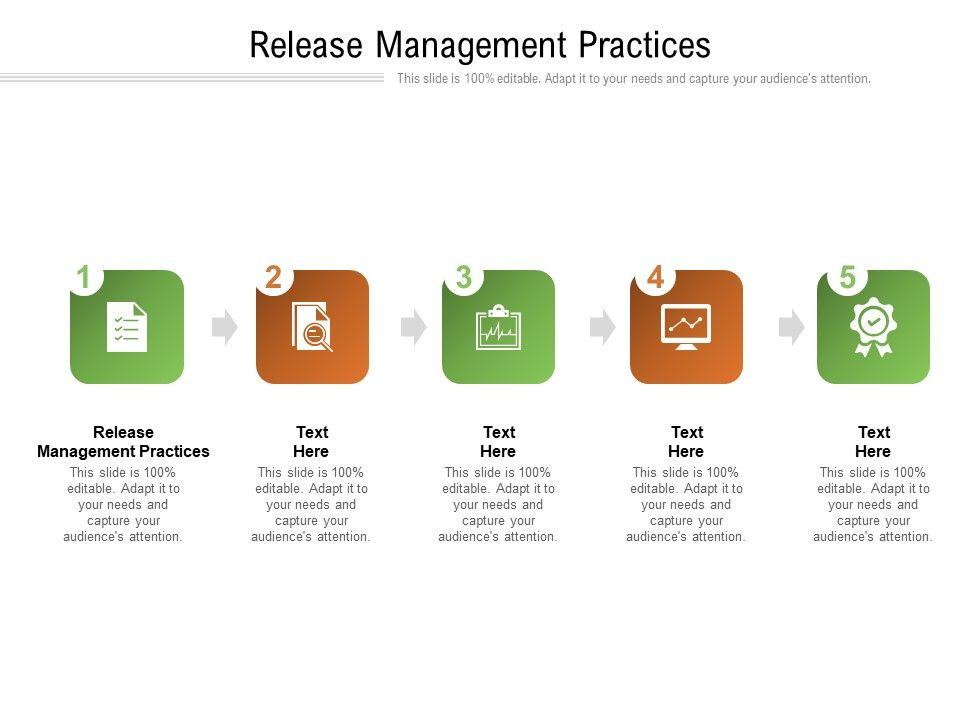 Release Management Practices

This slide is 100% editable. Adapt it to your needs and capture your audience's attention.

1

Release Management Practices

This slide is 100% editable. Adapt it to your needs and capture your audience's attention.

2

Text Here

This slide is 100% editable. Adapt it to your needs and capture your audience's attention.

3

Text Here

This slide is 100% editable. Adapt it to your needs and capture your audience's attention.

4

Text Here

This slide is 100% editable. Adapt it to your needs and capture your audience's attention.

5

Text Here

This slide is 100% editable. Adapt it to your needs and capture your audience's attention.